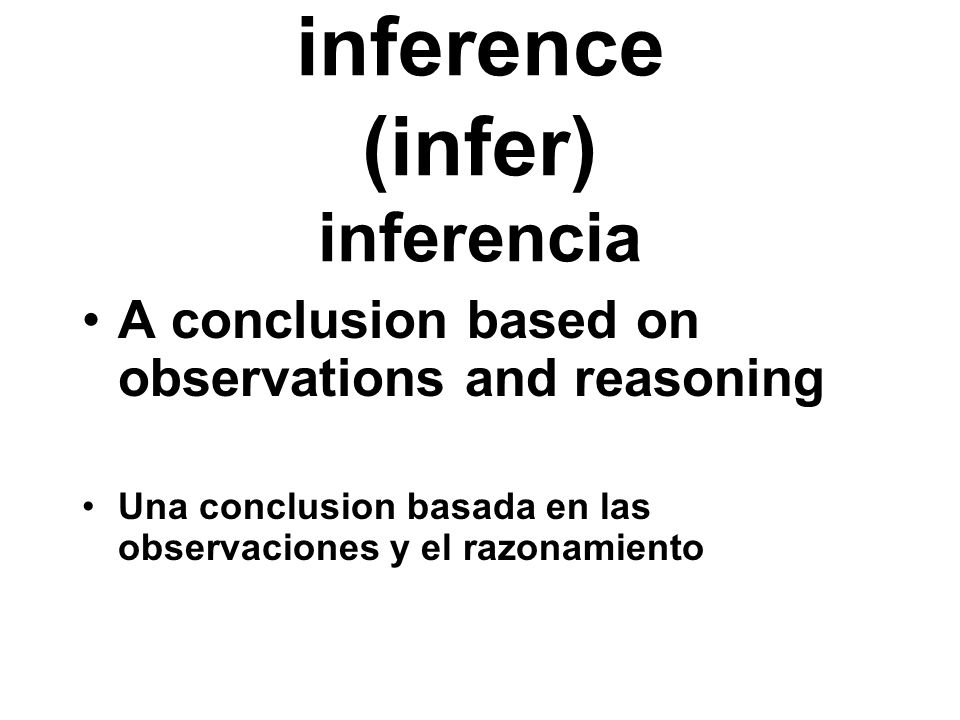 inference
(infer)
inferencia

• A conclusion based on observations and reasoning

• Una conclusion basada en las observaciones y el razonamiento